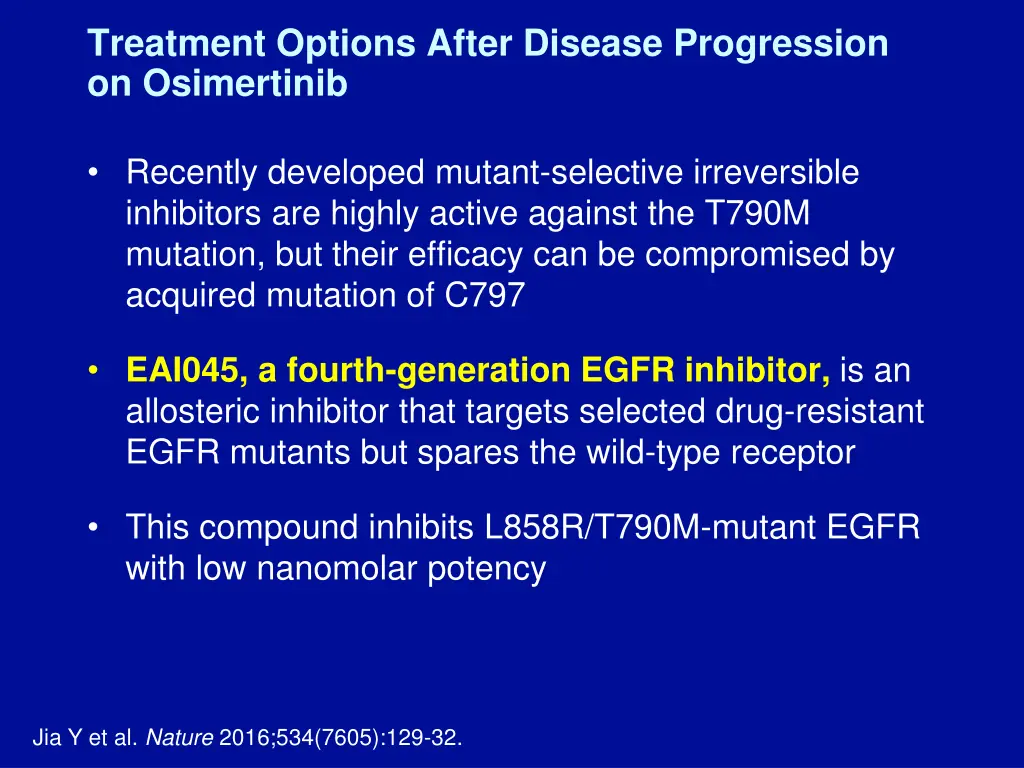 Treatment Options After Disease Progression on Osimertinib

• Recently developed mutant-selective irreversible inhibitors are highly active against the T790M mutation, but their efficacy can be compromised by acquired mutation of C797

• EAI045, a fourth-generation EGFR inhibitor, is an allosteric inhibitor that targets selected drug-resistant EGFR mutants but spares the wild-type receptor

• This compound inhibits L858R/T790M-mutant EGFR with low nanomolar potency

Jia Y et al. Nature 2016;534(7605):129-32.